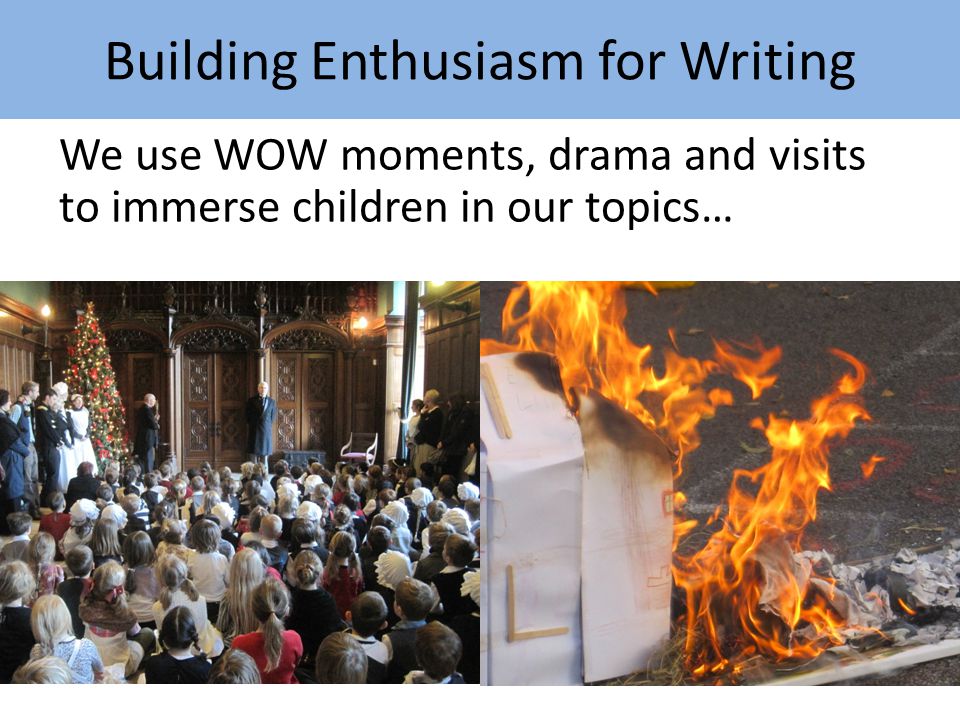 Building Enthusiasm for Writing

We use WOW moments, drama and visits to immerse children in our topics…